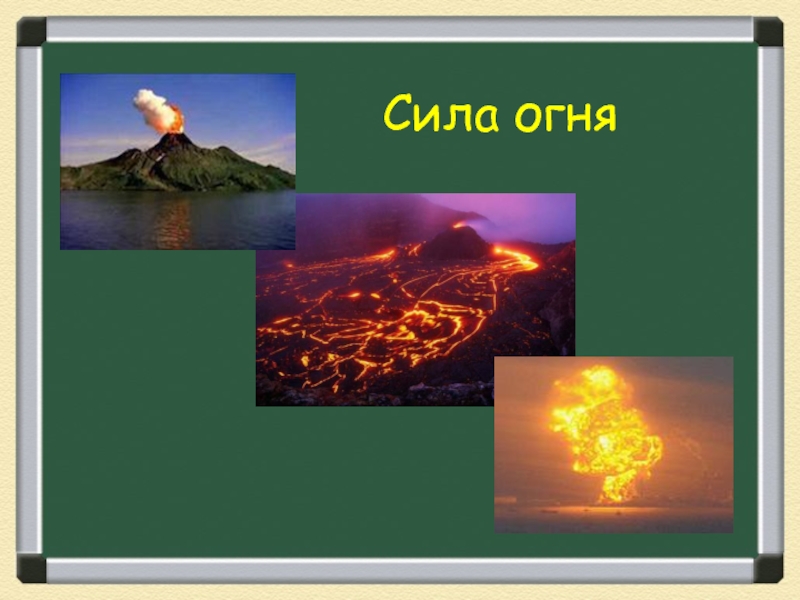 Сила огня